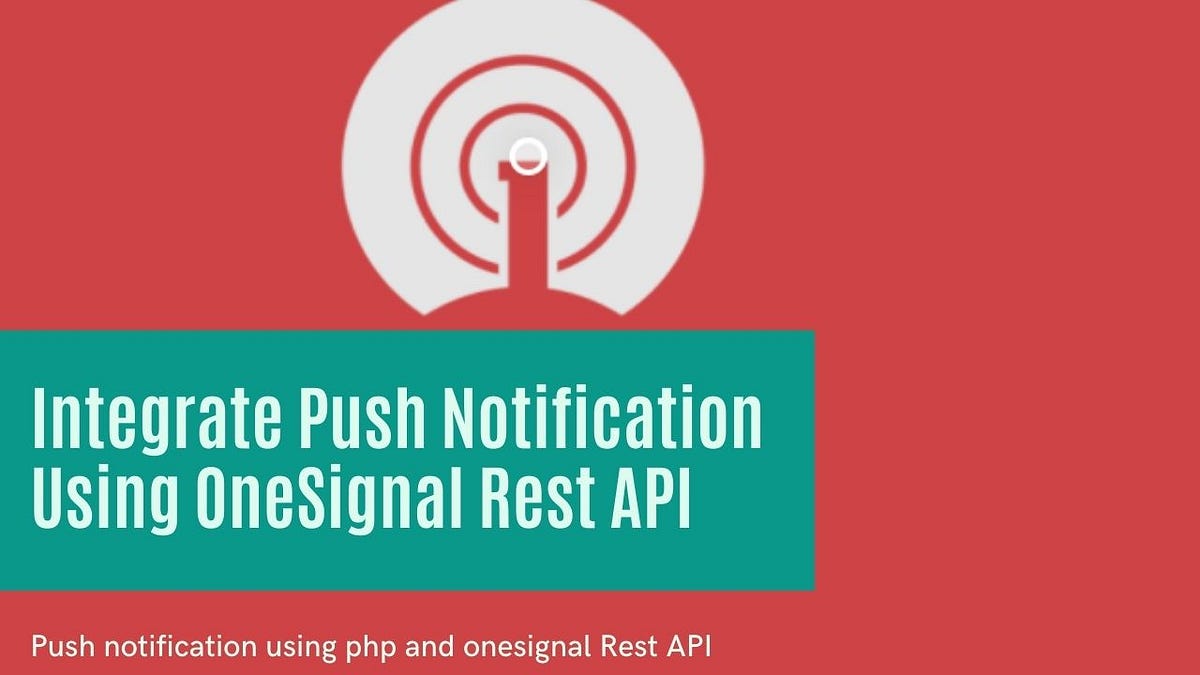 Integrate Push Notification Using OneSignal Rest API

Push notification using php and onesignal Rest API